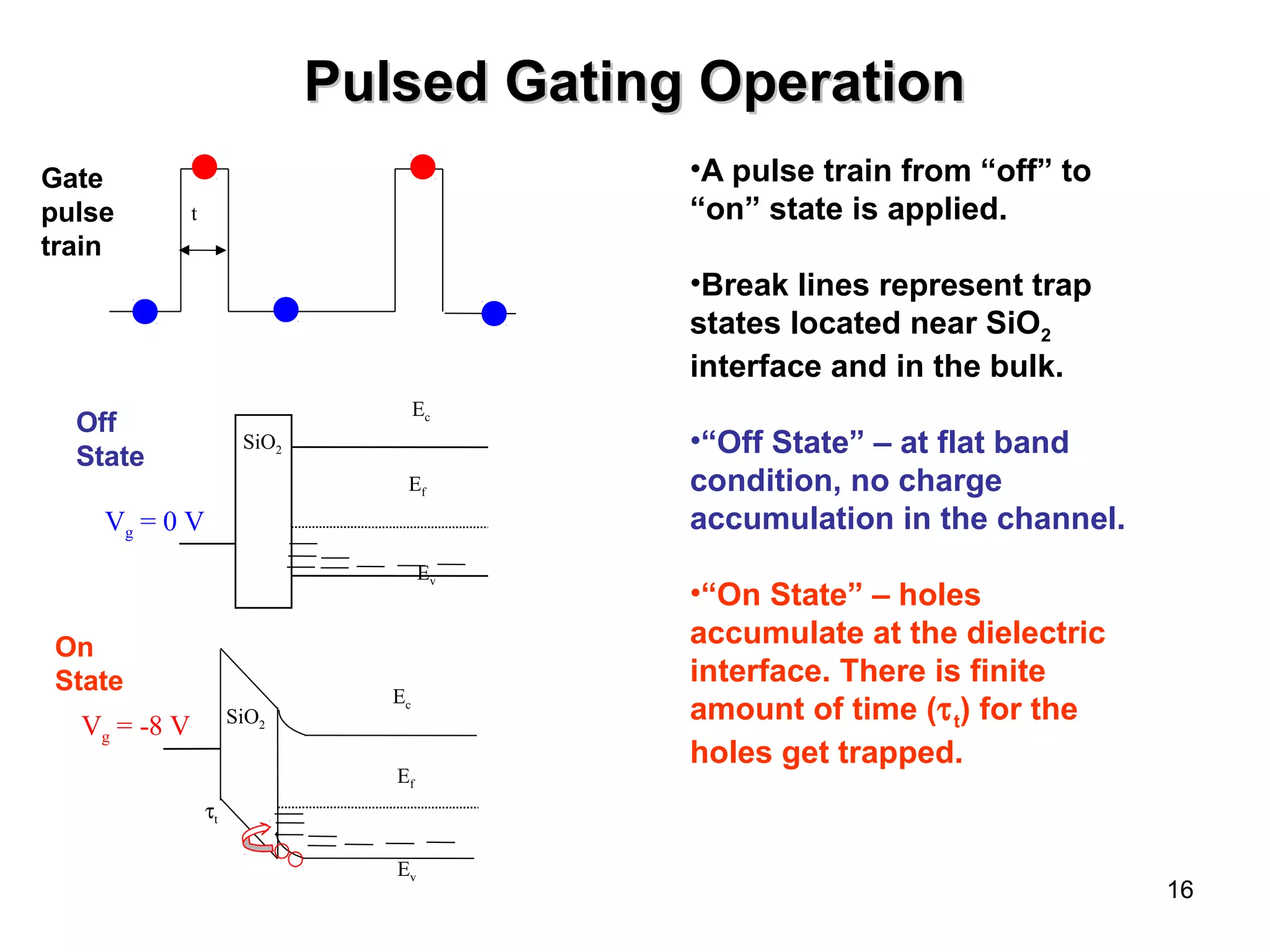 Pulsed Gating Operation

Gate pulse train

t

Off State

$V_g = 0$ V

$SiO_2$

$E_c$

$E_f$

$E_v$

On State

$V_g = -8$ V

$SiO_2$

$E_c$

$E_f$

$\tau_t$

$E_v$

•A pulse train from “off” to “on” state is applied.

•Break lines represent trap states located near $SiO_2$ interface and in the bulk.

•“Off State” – at flat band condition, no charge accumulation in the channel.

•“On State” – holes accumulate at the dielectric interface. There is finite amount of time ($\tau_t$) for the holes get trapped.

16